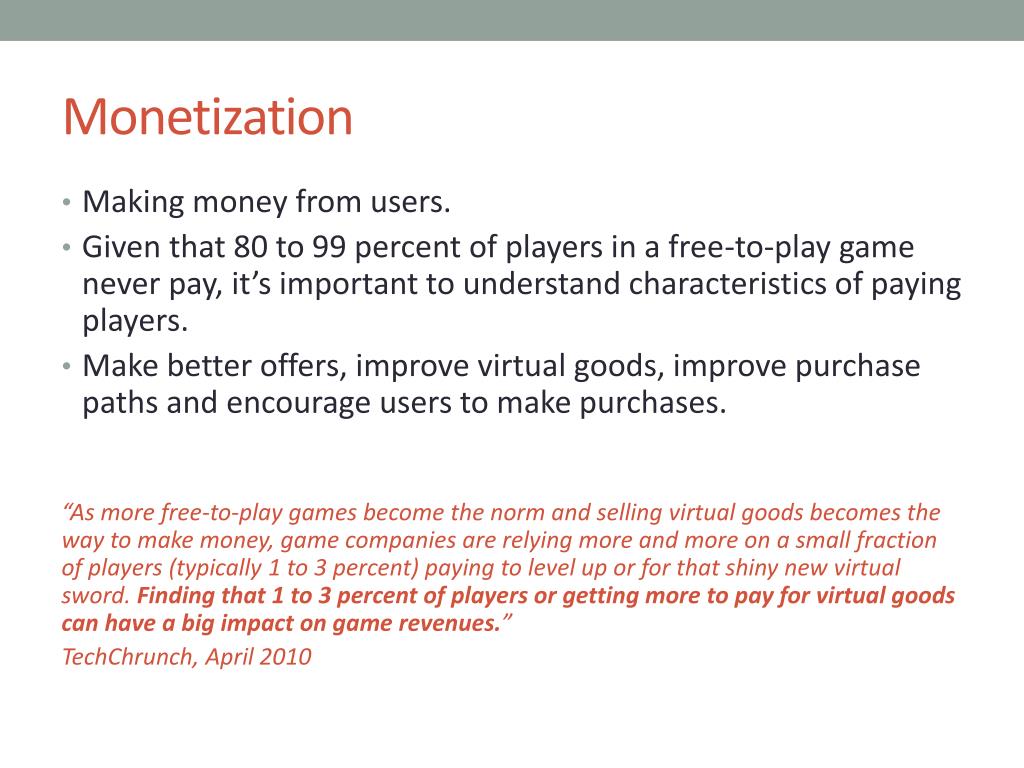 Monetization

• Making money from users.
• Given that 80 to 99 percent of players in a free-to-play game never pay, it's important to understand characteristics of paying players.
• Make better offers, improve virtual goods, improve purchase paths and encourage users to make purchases.

"As more free-to-play games become the norm and selling virtual goods becomes the way to make money, game companies are relying more and more on a small fraction of players (typically 1 to 3 percent) paying to level up or for that shiny new virtual sword. Finding that 1 to 3 percent of players or getting more to pay for virtual goods can have a big impact on game revenues."

TechChrunch, April 2010